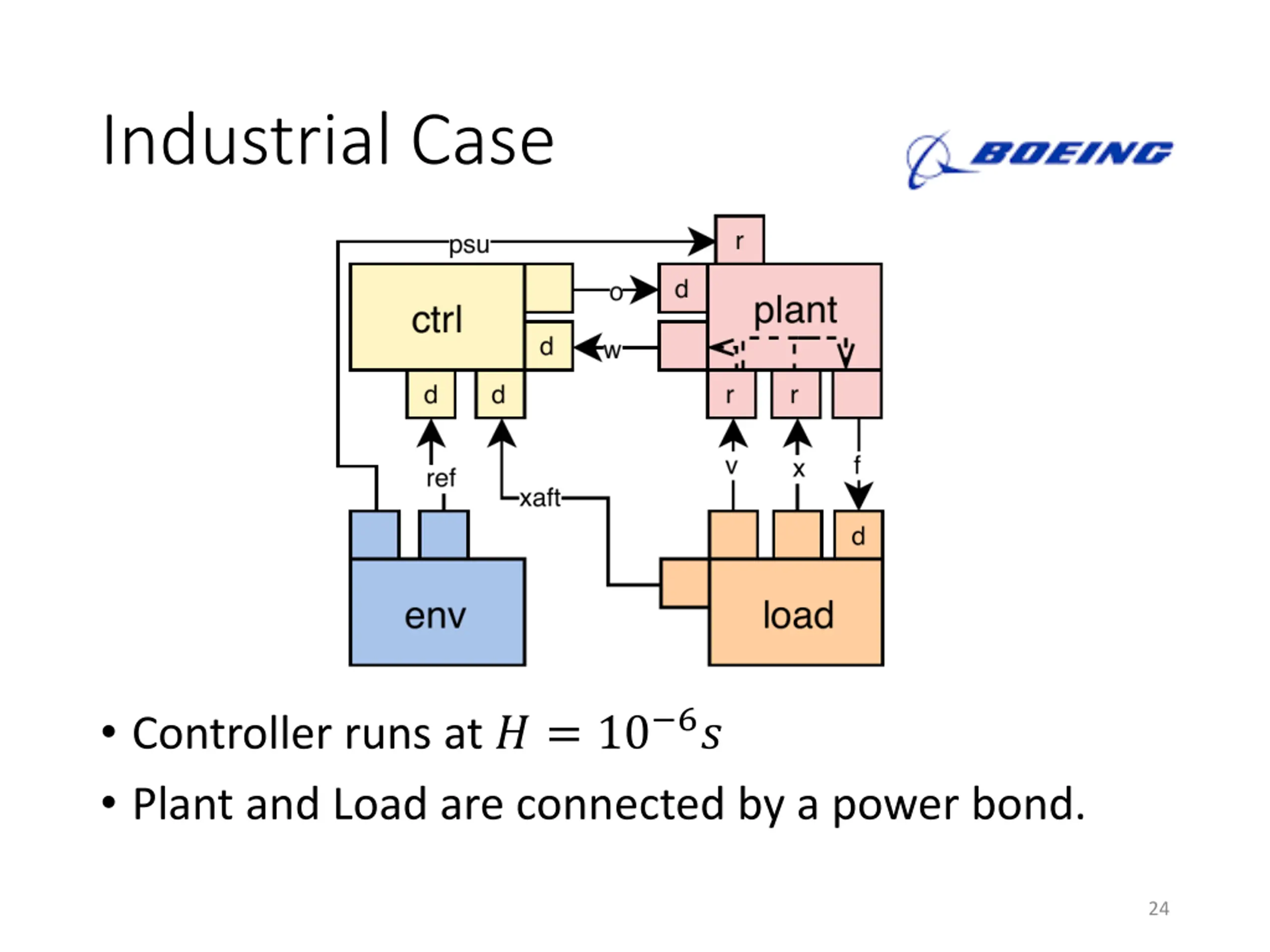 Industrial Case

BOEING

psu
r
ctrl
o
d
plant
d
w
d
d
r
r
ref
xaft
v
x
f
d
env
load

• Controller runs at $H = 10^{-6}s$
• Plant and Load are connected by a power bond.

24